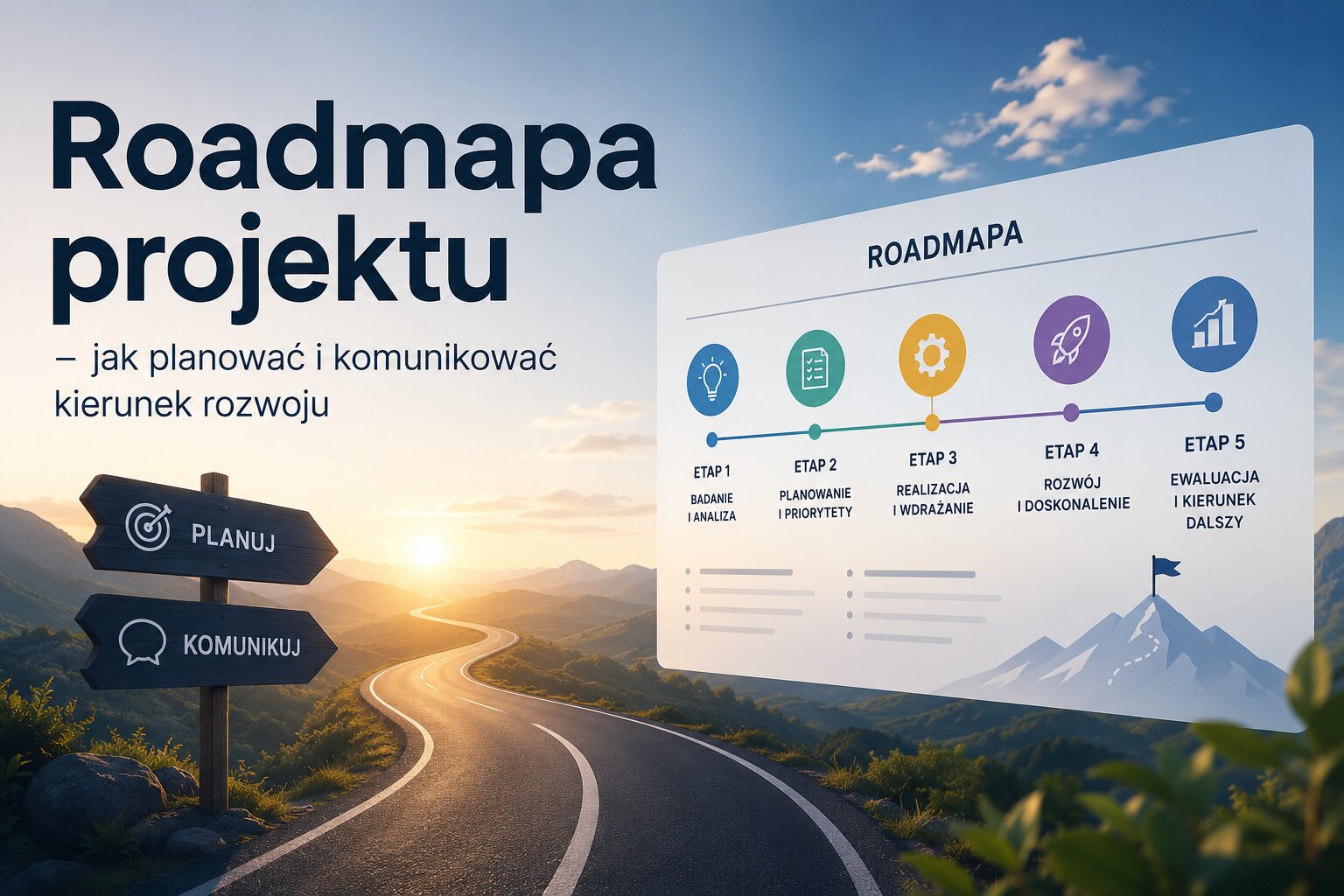 Roadmapa projektu

– jak planować i komunikować kierunek rozwoju

PLANUJ

KOMUNIKUJ

ROADMAPA

ETAP 1
BADANIE I ANALIZA

ETAP 2
PLANOWANIE I PRIORYTETY

ETAP 3
REALIZACJA I WDRAŻANIE

ETAP 4
ROZWÓJ I DOSKONALENIE

ETAP 5
EWALUACJA I KIERUNEK DALSZY